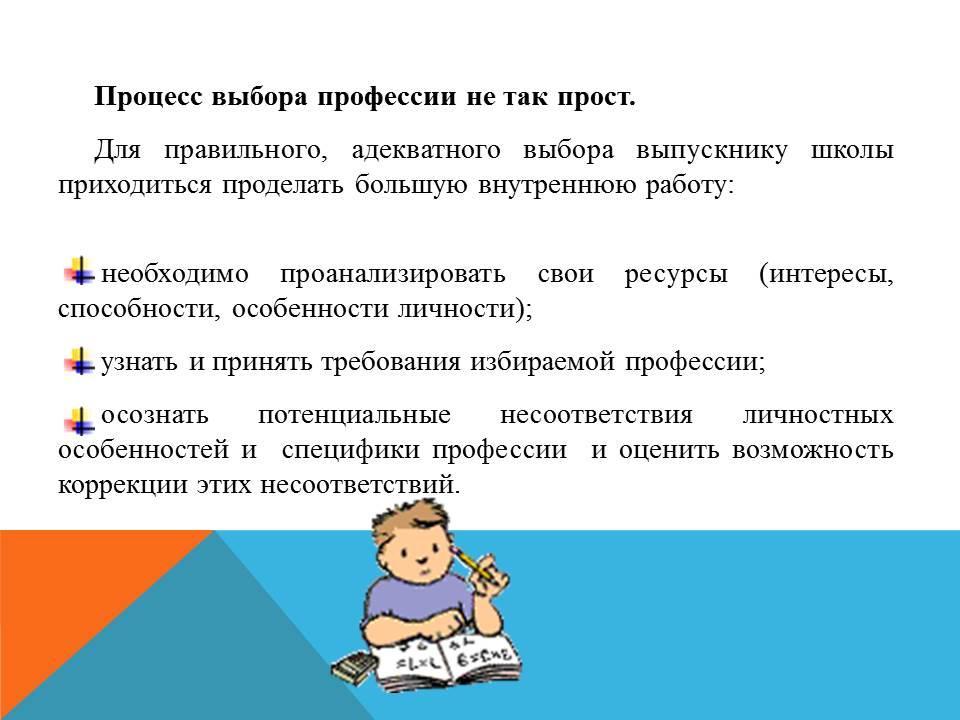 Процесс выбора профессии не так прост.

Для правильного, адекватного выбора выпускнику школы приходиться проделать большую внутреннюю работу:

необходимо проанализировать свои ресурсы (интересы, способности, особенности личности);

узнать и принять требования избираемой профессии;

осознать потенциальные несоответствия личностных особенностей и специфики профессии и оценить возможность коррекции этих несоответствий.